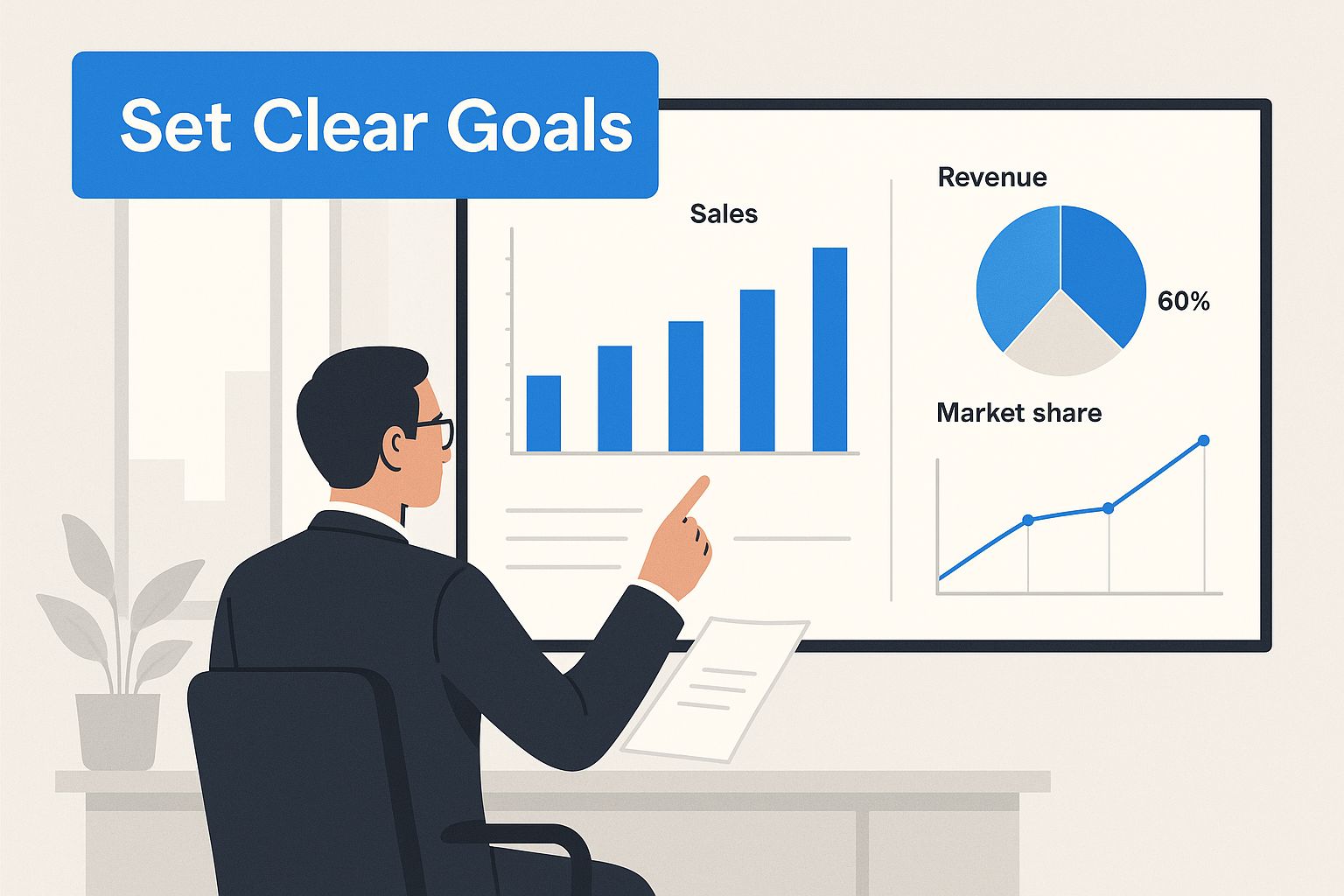 Set Clear Goals

Sales

Revenue

60%

Market share